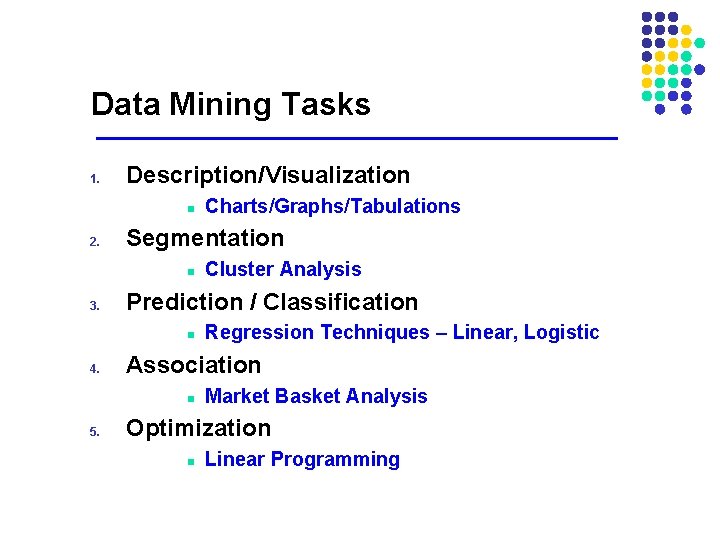 Data Mining Tasks

1. Description/Visualization
- Charts/Graphs/Tabulations

2. Segmentation
- Cluster Analysis

3. Prediction / Classification
- Regression Techniques – Linear, Logistic

4. Association
- Market Basket Analysis

5. Optimization
- Linear Programming